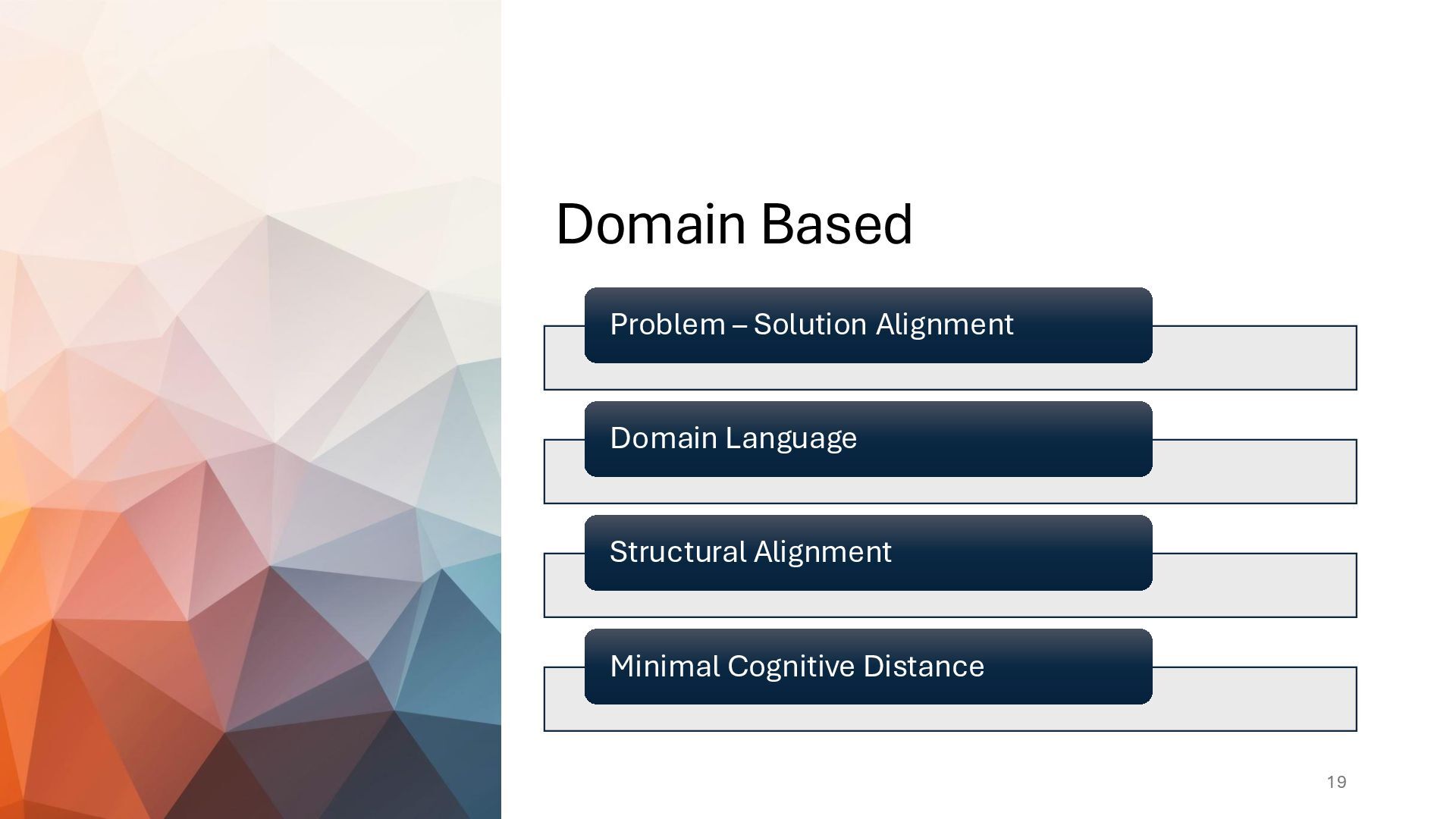 Domain Based

Problem – Solution Alignment

Domain Language

Structural Alignment

Minimal Cognitive Distance

19